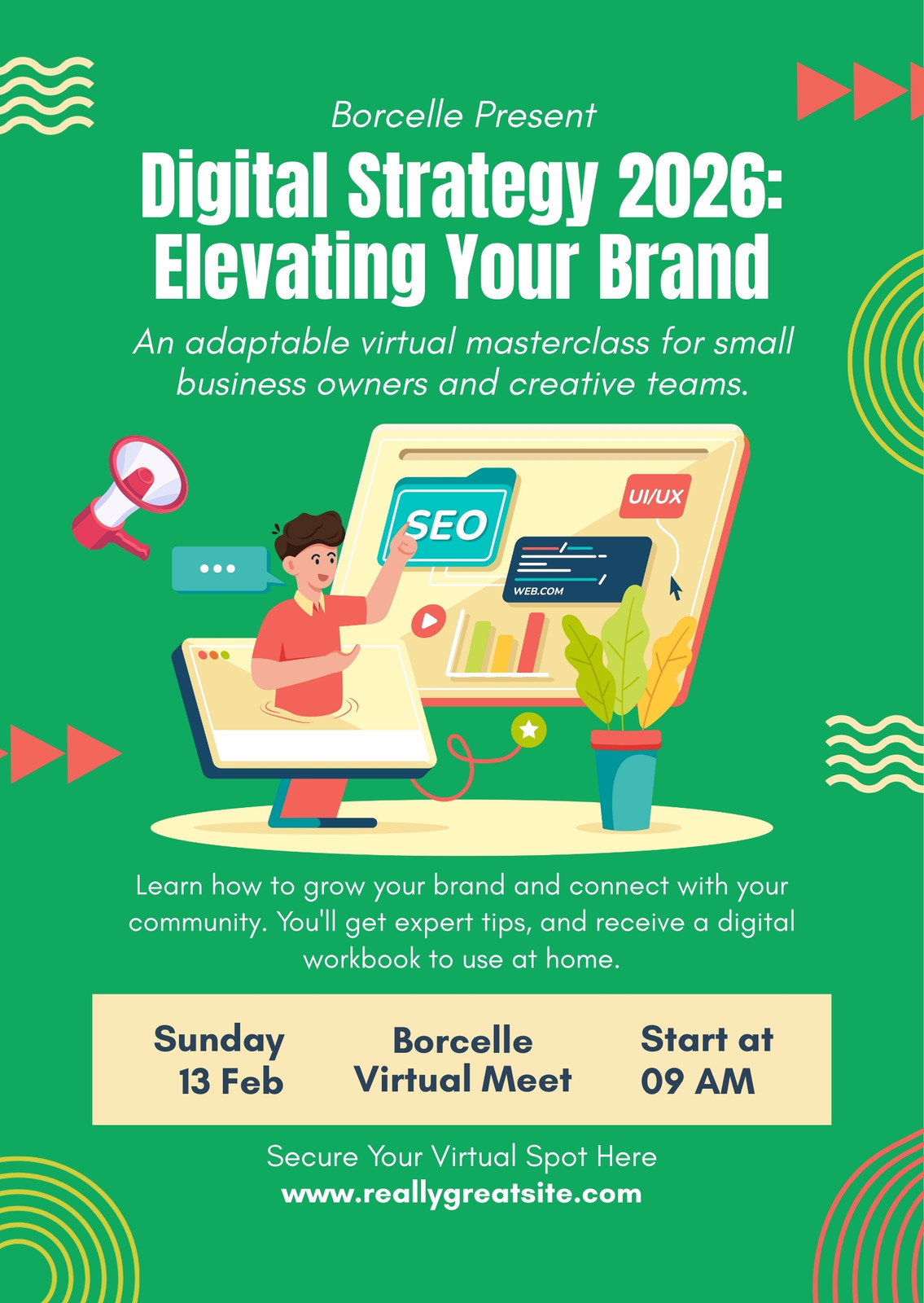 Borcelle Present

Digital Strategy 2026: Elevating Your Brand

An adaptable virtual masterclass for small business owners and creative teams.

SEO

UI/UX

WEB.COM

Learn how to grow your brand and connect with your community. You'll get expert tips, and receive a digital workbook to use at home.

Sunday 13 Feb

Borcelle Virtual Meet

Start at 09 AM

Secure Your Virtual Spot Here
www.reallygreatsite.com